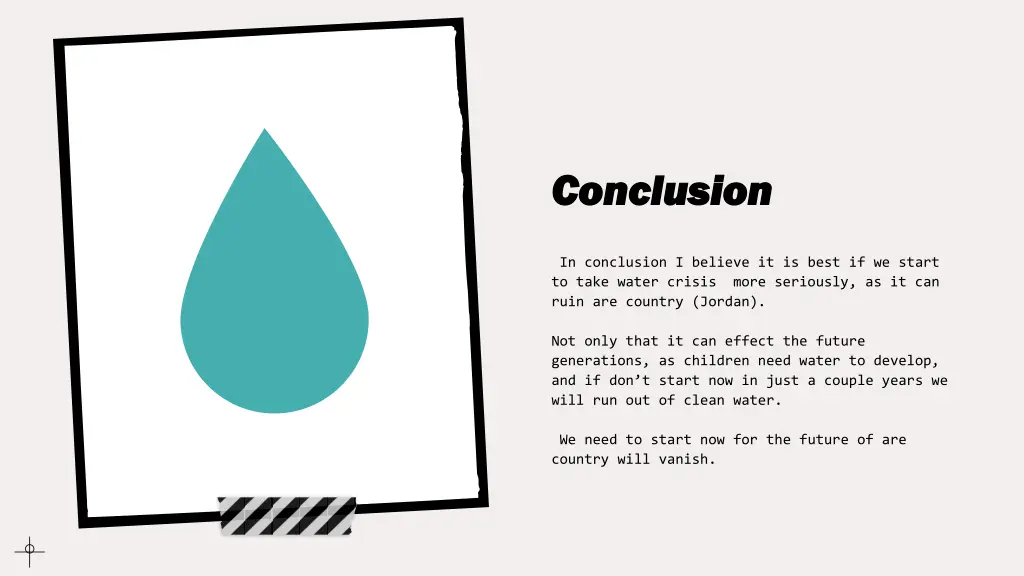 Conclusion

In conclusion I believe it is best if we start to take water crisis  more seriously, as it can ruin are country (Jordan).

Not only that it can effect the future generations, as children need water to develop, and if don’t start now in just a couple years we will run out of clean water.

We need to start now for the future of are country will vanish.